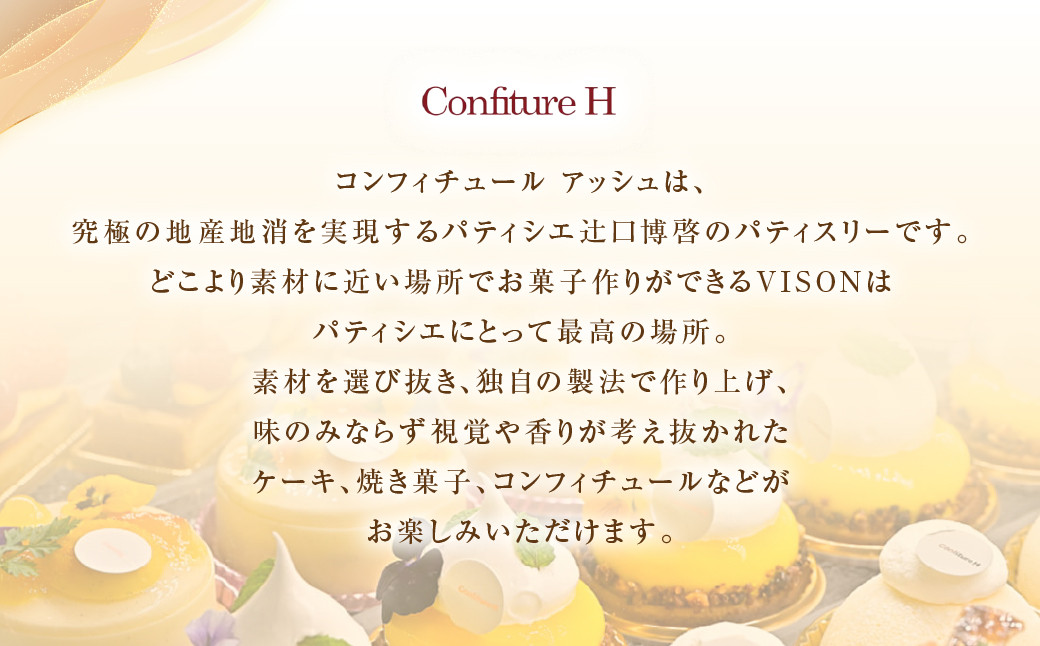 Confiture H

コンフィチュール アッシュは、
究極の地産地消を実現するパティシエ辻口博啓のパティスリーです。
どこより素材に近い場所でお菓子作りができるVISONは
パティシエにとって最高の場所。
素材を選び抜き、独自の製法で作り上げ、
味のみならず視覚や香りが考え抜かれた
ケーキ、焼き菓子、コンフィチュールなどが
お楽しみいただけます。